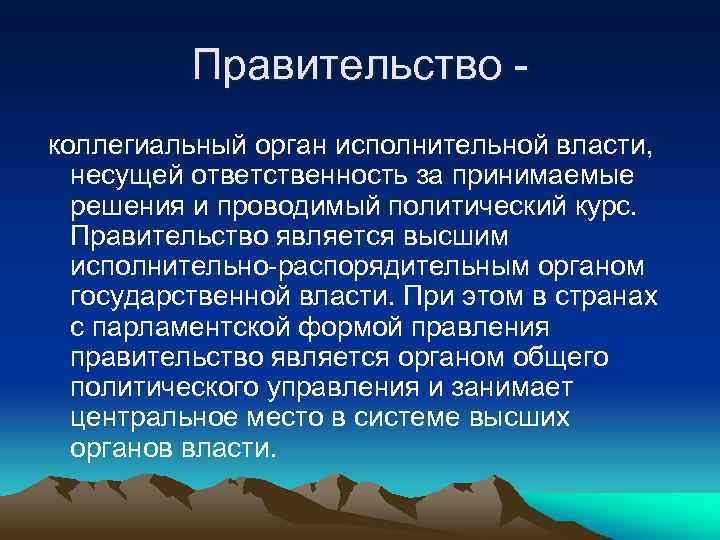 Правительство -

коллегиальный орган исполнительной власти, несущей ответственность за принимаемые решения и проводимый политический курс. Правительство является высшим исполнительно-распорядительным органом государственной власти. При этом в странах с парламентской формой правления правительство является органом общего политического управления и занимает центральное место в системе высших органов власти.